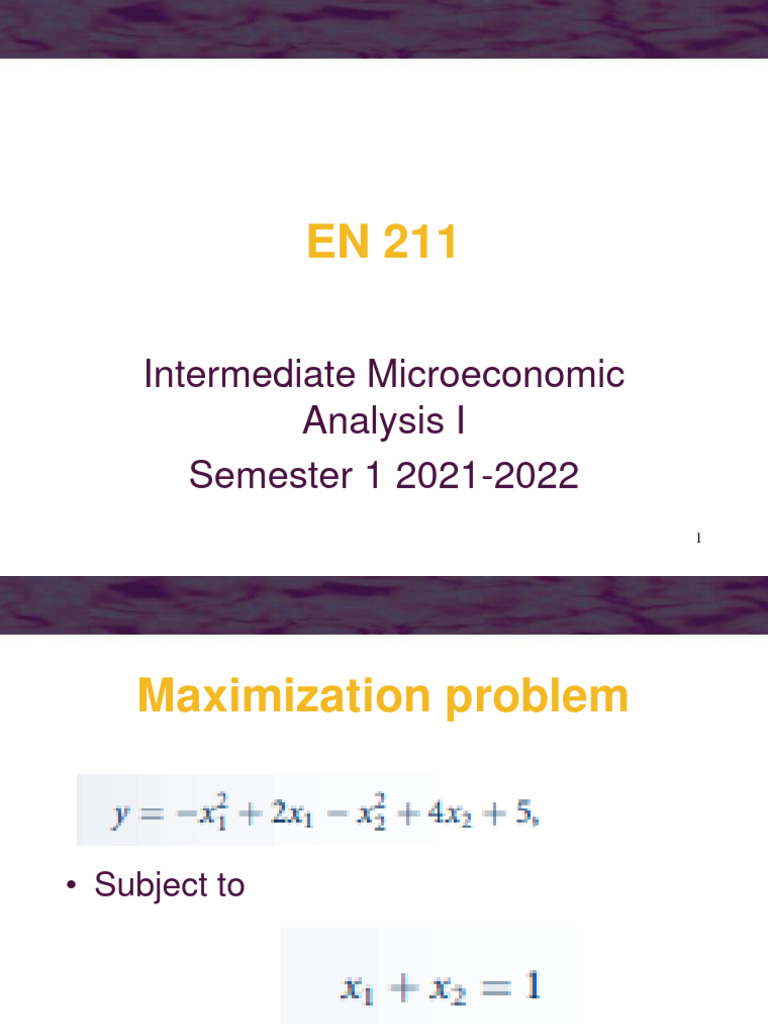 EN 211

Intermediate Microeconomic Analysis I
Semester 1 2021-2022

1

Maximization problem

$y = -x_1^2 + 2x_1 - x_2^2 + 4x_2 + 5,$

• Subject to

$x_1 + x_2 = 1$